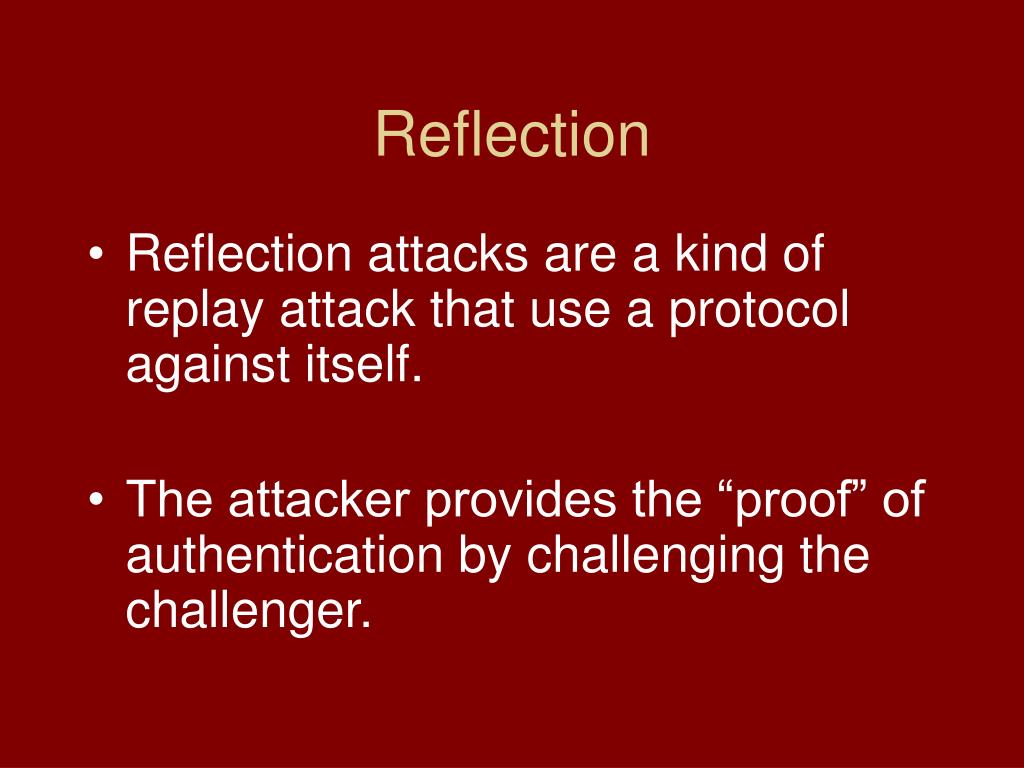 Reflection

• Reflection attacks are a kind of replay attack that use a protocol against itself.

• The attacker provides the “proof” of authentication by challenging the challenger.